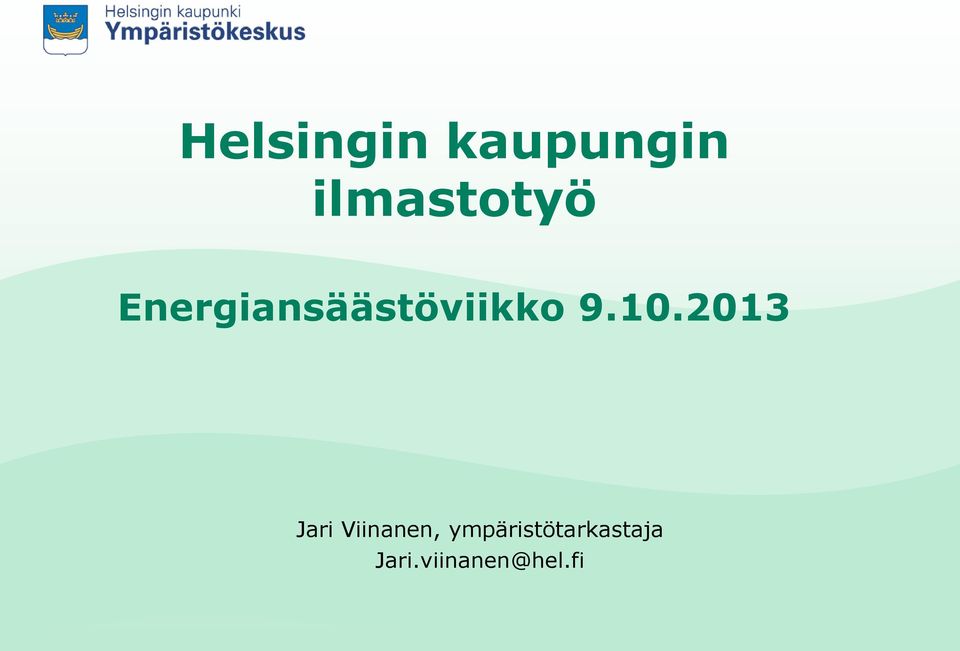 Helsingin kaupunki
Ympäristökeskus

Helsingin kaupungin ilmastotyö

Energiansäästöviikko 9.10.2013

Jari Viinanen, ympäristötarkastaja
Jari.viinanen@hel.fi